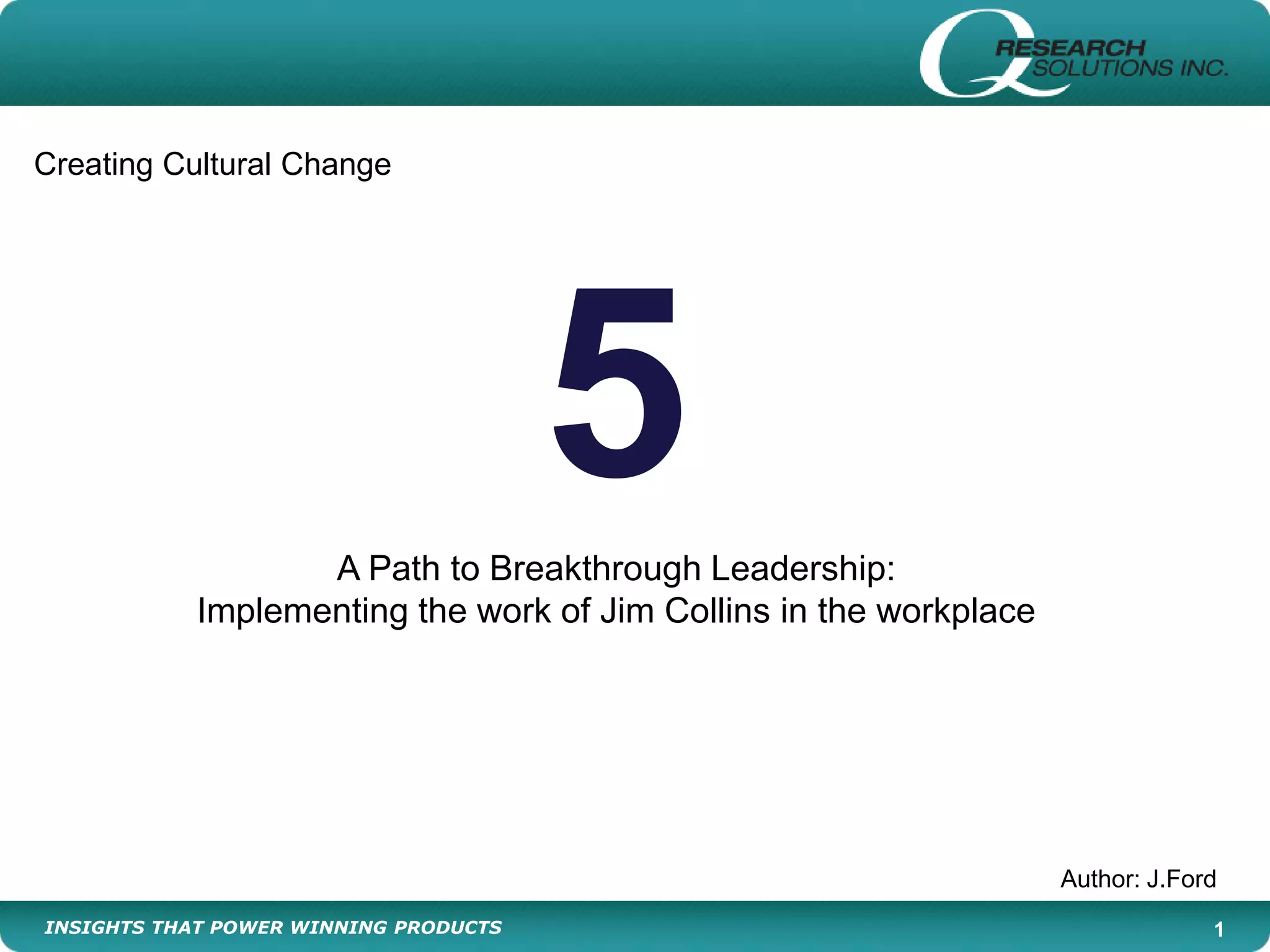 Q RESEARCH SOLUTIONS INC.

Creating Cultural Change

5

A Path to Breakthrough Leadership:
Implementing the work of Jim Collins in the workplace

Author: J.Ford

INSIGHTS THAT POWER WINNING PRODUCTS

1